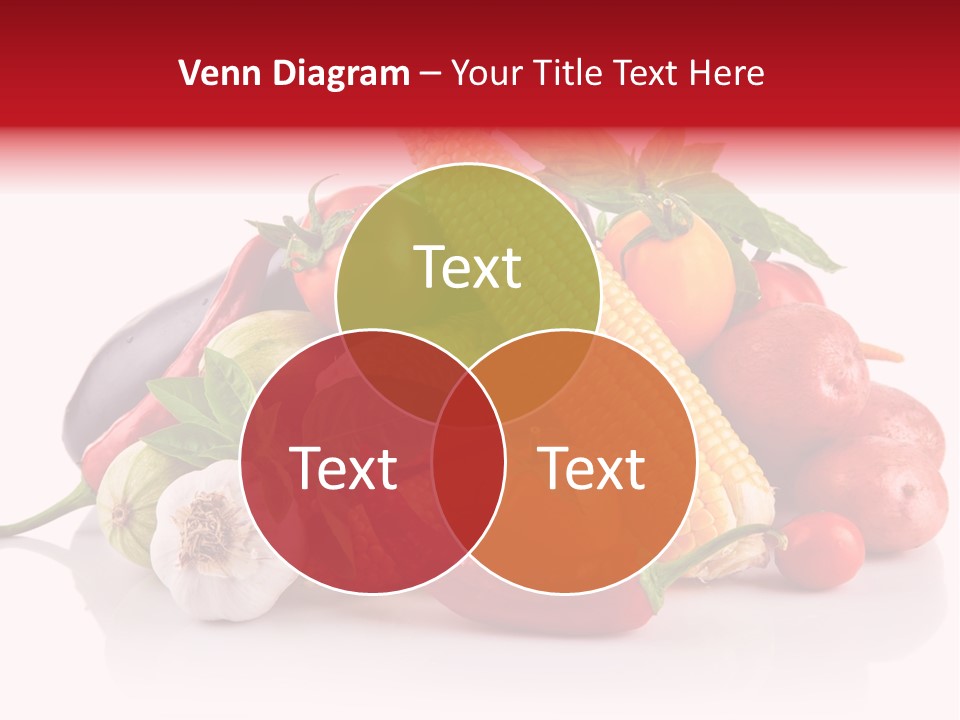 Venn Diagram – Your Title Text Here

Text

Text

Text